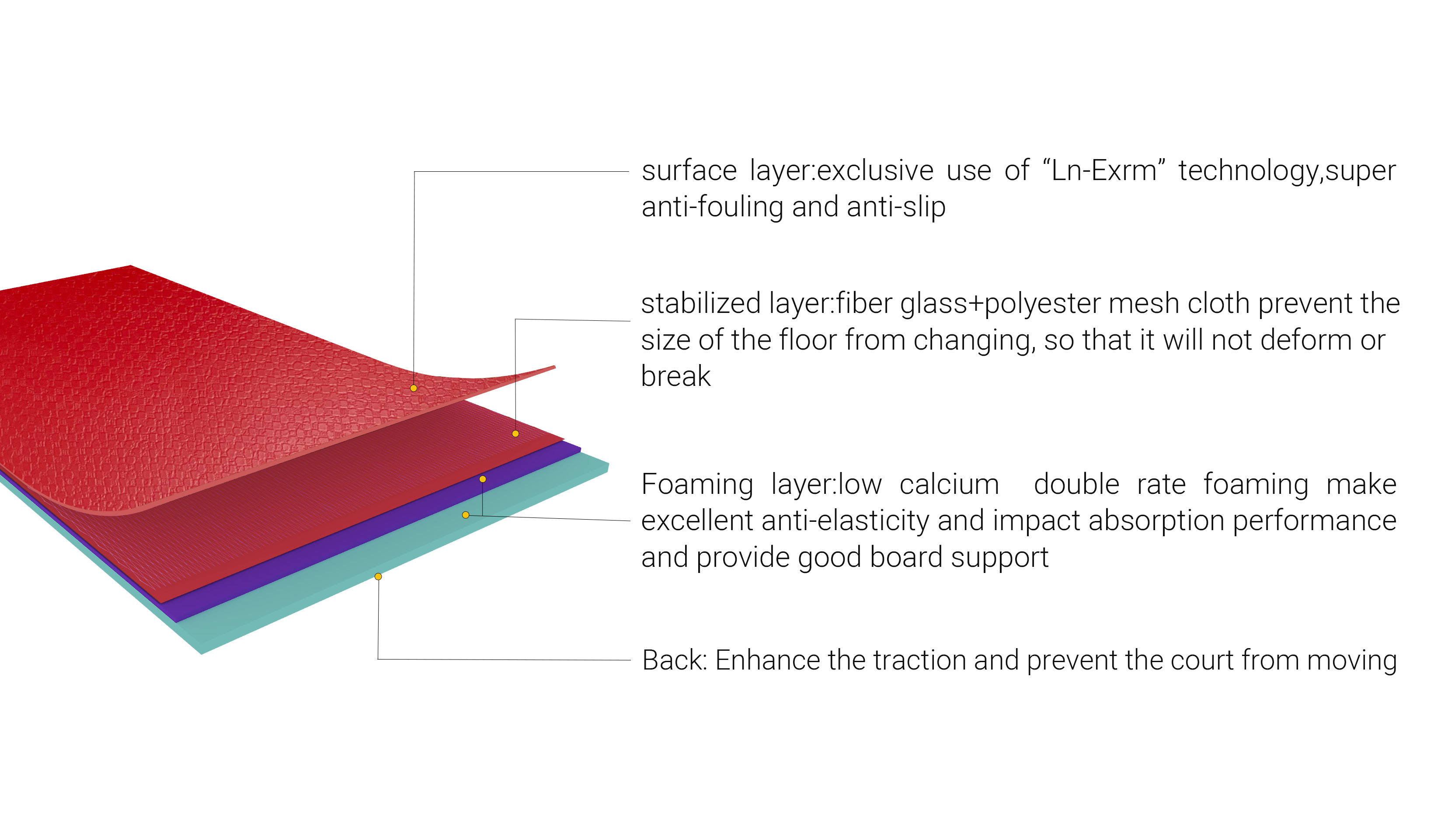 surface layer:exclusive use of “Ln-Exrm” technology,super anti-fouling and anti-slip

stabilized layer:fiber glass+polyester mesh cloth prevent the size of the floor from changing, so that it will not deform or break

Foaming layer:low calcium  double rate foaming make excellent anti-elasticity and impact absorption performance and provide good board support

Back: Enhance the traction and prevent the court from moving